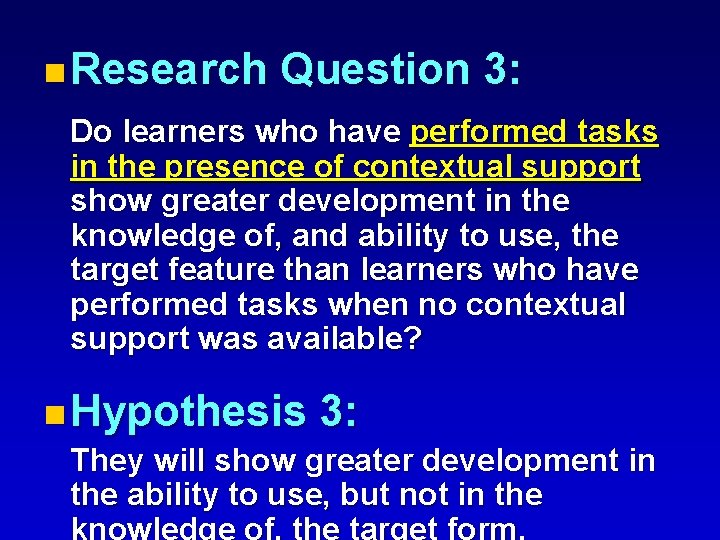 Research Question 3:

Do learners who have performed tasks in the presence of contextual support show greater development in the knowledge of, and ability to use, the target feature than learners who have performed tasks when no contextual support was available?

Hypothesis 3:

They will show greater development in the ability to use, but not in the knowledge of, the target form.